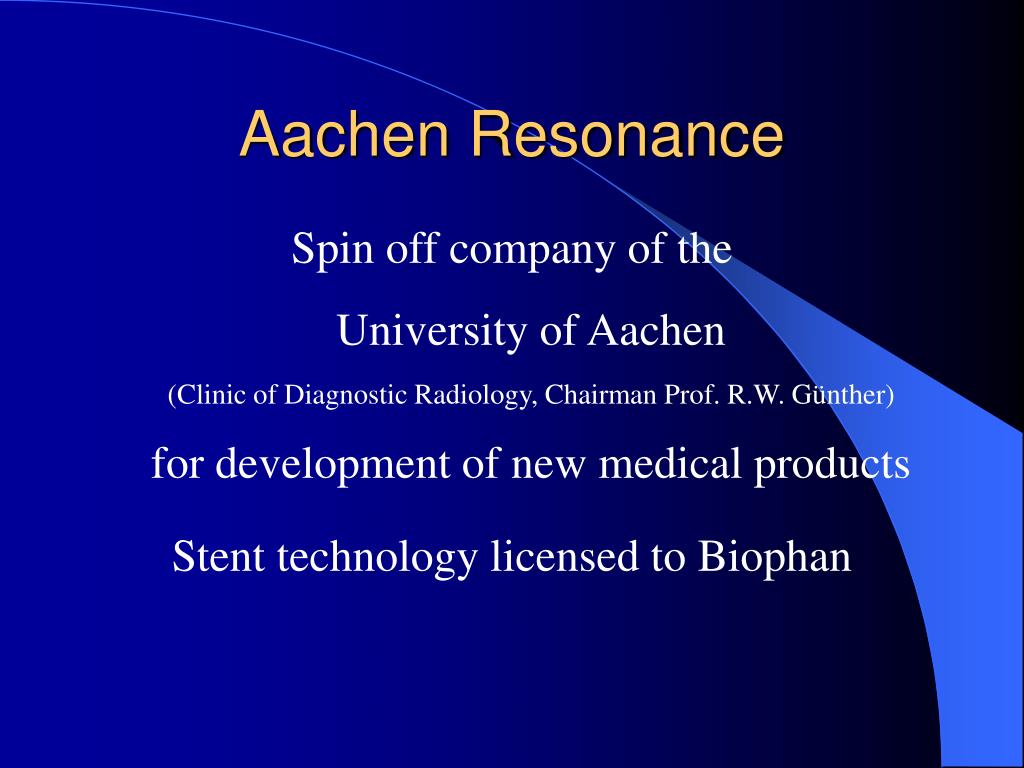 Aachen Resonance

Spin off company of the

University of Aachen

(Clinic of Diagnostic Radiology, Chairman Prof. R.W. Günther)

for development of new medical products

Stent technology licensed to Biophan